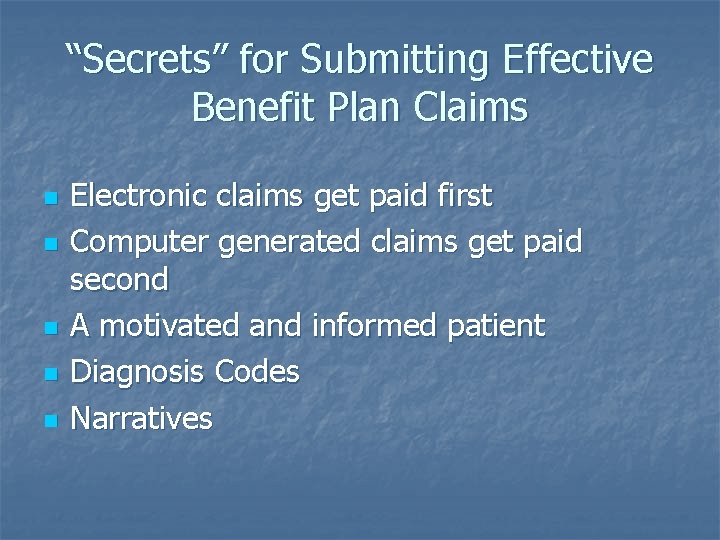 “Secrets” for Submitting Effective Benefit Plan Claims

- Electronic claims get paid first
- Computer generated claims get paid second
- A motivated and informed patient
- Diagnosis Codes
- Narratives